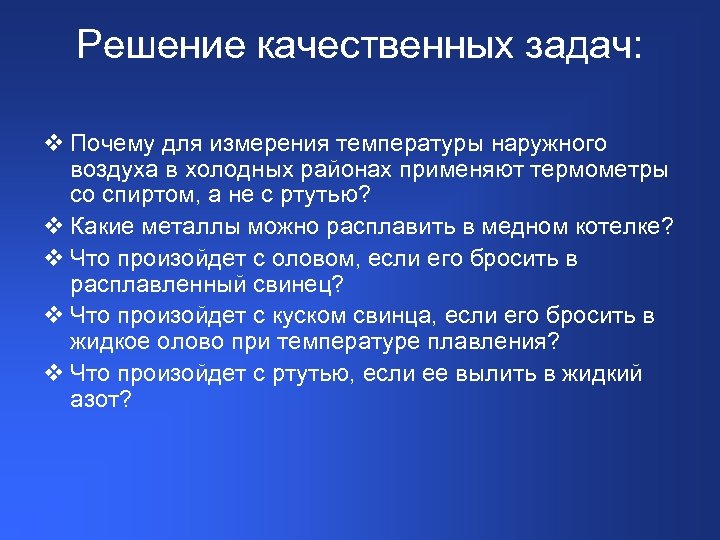 Решение качественных задач:

❖ Почему для измерения температуры наружного воздуха в холодных районах применяют термометры со спиртом, а не с ртутью?

❖ Какие металлы можно расплавить в медном котелке?

❖ Что произойдет с оловом, если его бросить в расплавленный свинец?

❖ Что произойдет с куском свинца, если его бросить в жидкое олово при температуре плавления?

❖ Что произойдет с ртутью, если ее вылить в жидкий азот?